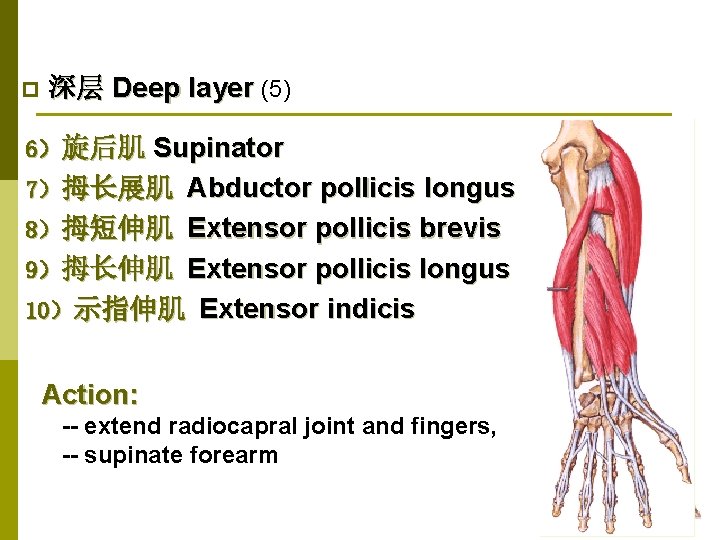 深层 Deep layer (5)

6）旋后肌 Supinator
7）拇长展肌 Abductor pollicis longus
8）拇短伸肌 Extensor pollicis brevis
9）拇长伸肌 Extensor pollicis longus
10）示指伸肌 Extensor indicis

Action:
-- extend radiocapral joint and fingers,
-- supinate forearm